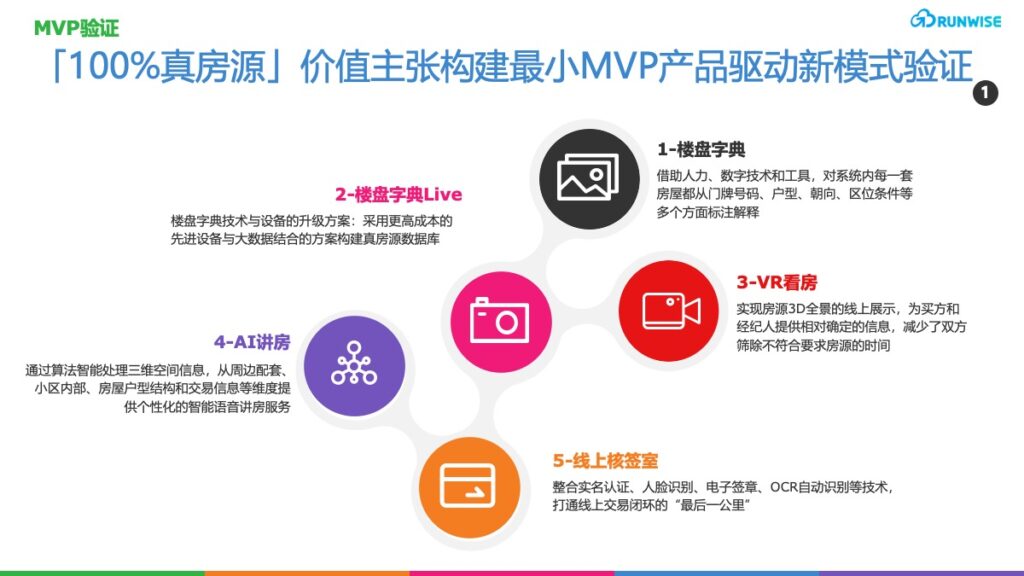 MVP验证

RUNWISE

「100%真房源」价值主张构建最小MVP产品驱动新模式验证

1

1-楼盘字典

借助人力、数字技术和工具，对系统内每一套房屋都从门牌号码、户型、朝向、区位条件等多个方面标注解释

2-楼盘字典Live

楼盘字典技术与设备的升级方案：采用更高成本的先进设备与大数据结合的方案构建真房源数据库

3-VR看房

实现房源3D全景的线上展示，为买方和经纪人提供相对确定的信息，减少了双方筛除不符合要求房源的时间

4-AI讲房

通过算法智能处理三维空间信息，从周边配套、小区内部、房屋户型结构和交易信息等维度提供个性化的智能语音讲房服务

5-线上核签室

整合实名认证、人脸识别、电子签章、OCR自动识别等技术，打通线上交易闭环的“最后一公里”